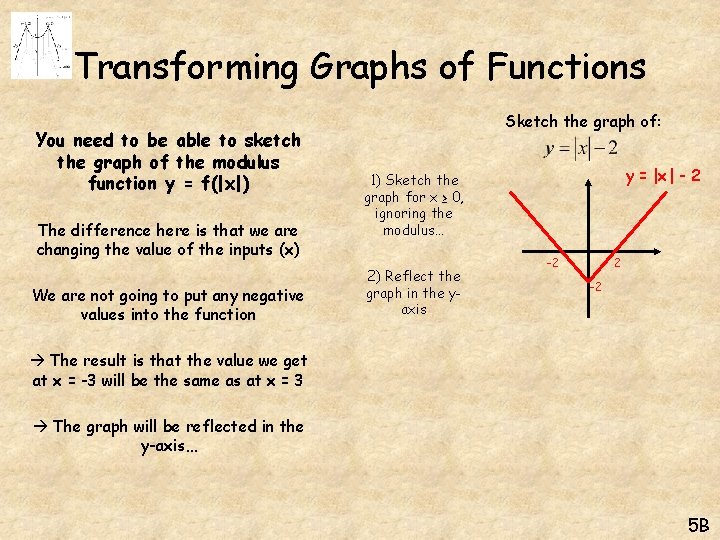 Transforming Graphs of Functions

You need to be able to sketch the graph of the modulus function y = f(|x|)

The difference here is that we are changing the value of the inputs (x)

We are not going to put any negative values into the function

→ The result is that the value we get at x = -3 will be the same as at x = 3

→ The graph will be reflected in the y-axis…

1) Sketch the graph for x ≥ 0, ignoring the modulus…

2) Reflect the graph in the y-axis

Sketch the graph of:

$y = |x| - 2$

y = |x| - 2

-2

2

-2

5B